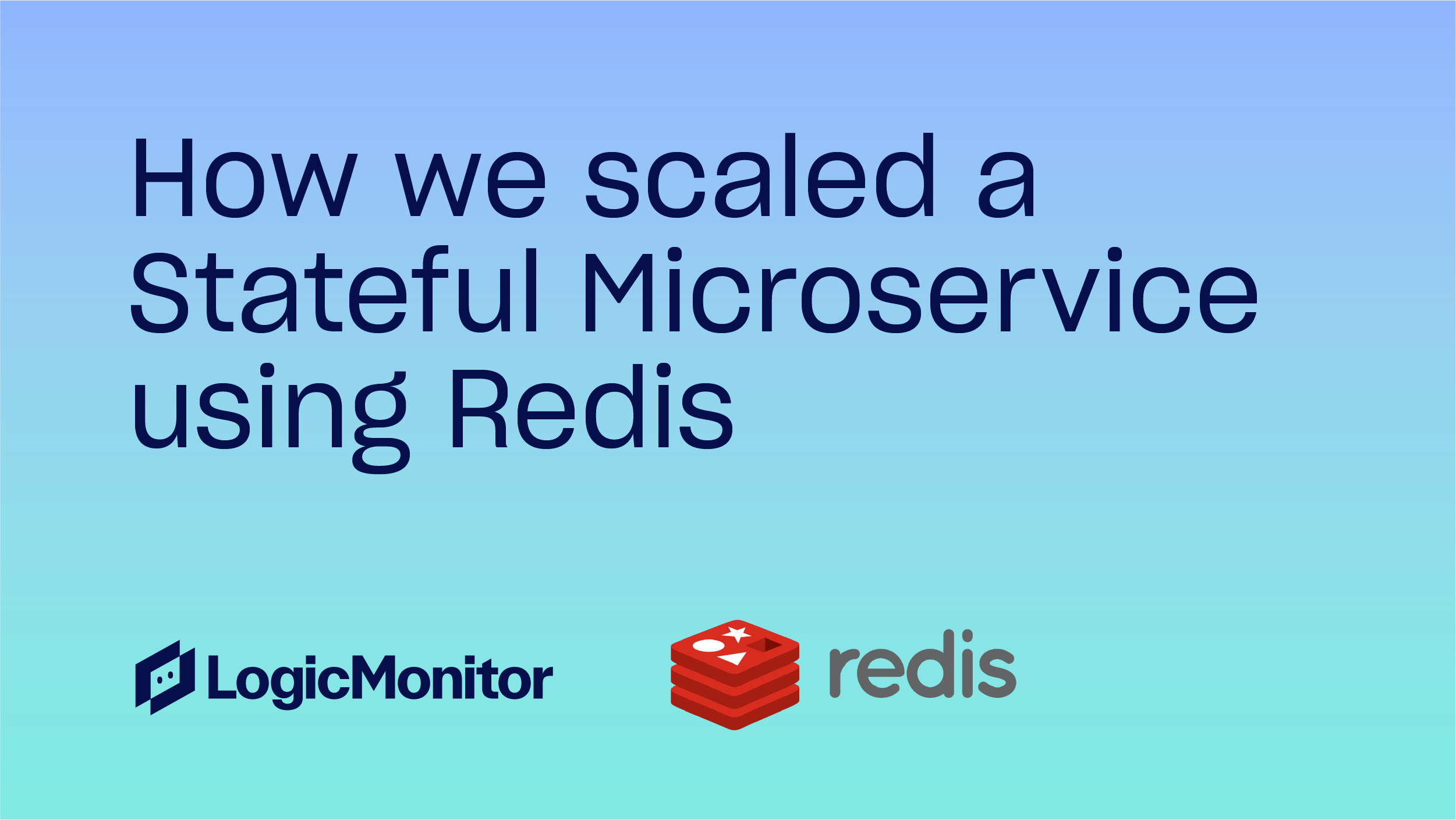 How we scaled a Stateful Microservice using Redis

LogicMonitor

redis